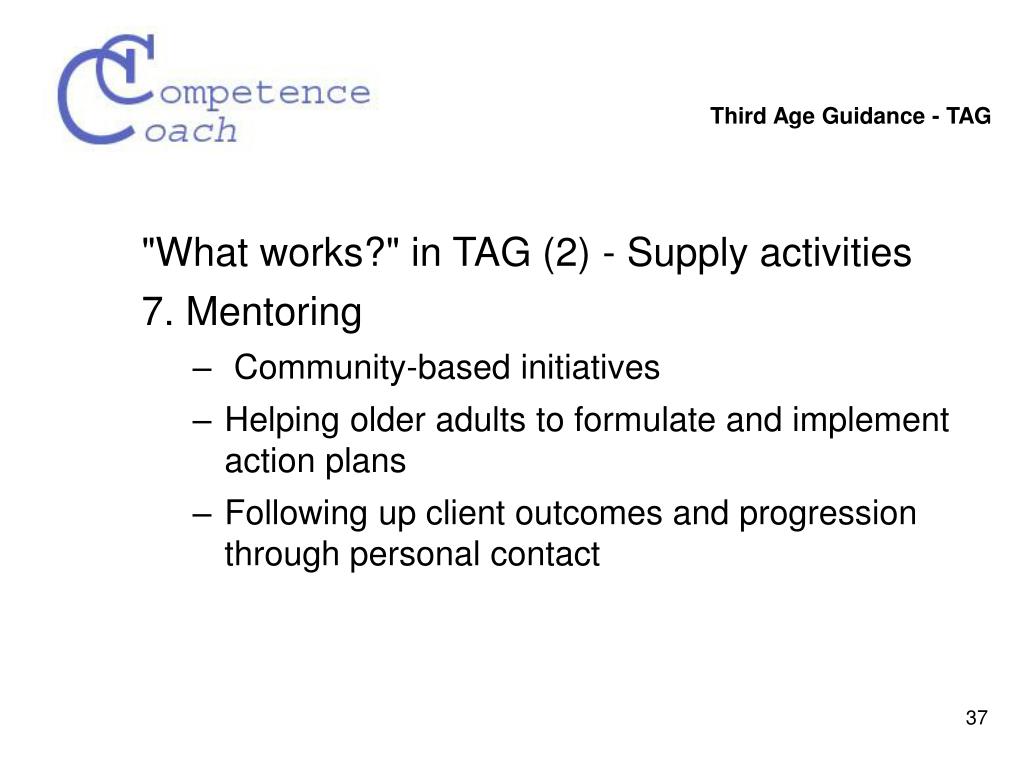 Competence Coach

Third Age Guidance - TAG

"What works?" in TAG (2) - Supply activities

7. Mentoring

– Community-based initiatives

– Helping older adults to formulate and implement action plans

– Following up client outcomes and progression through personal contact

37